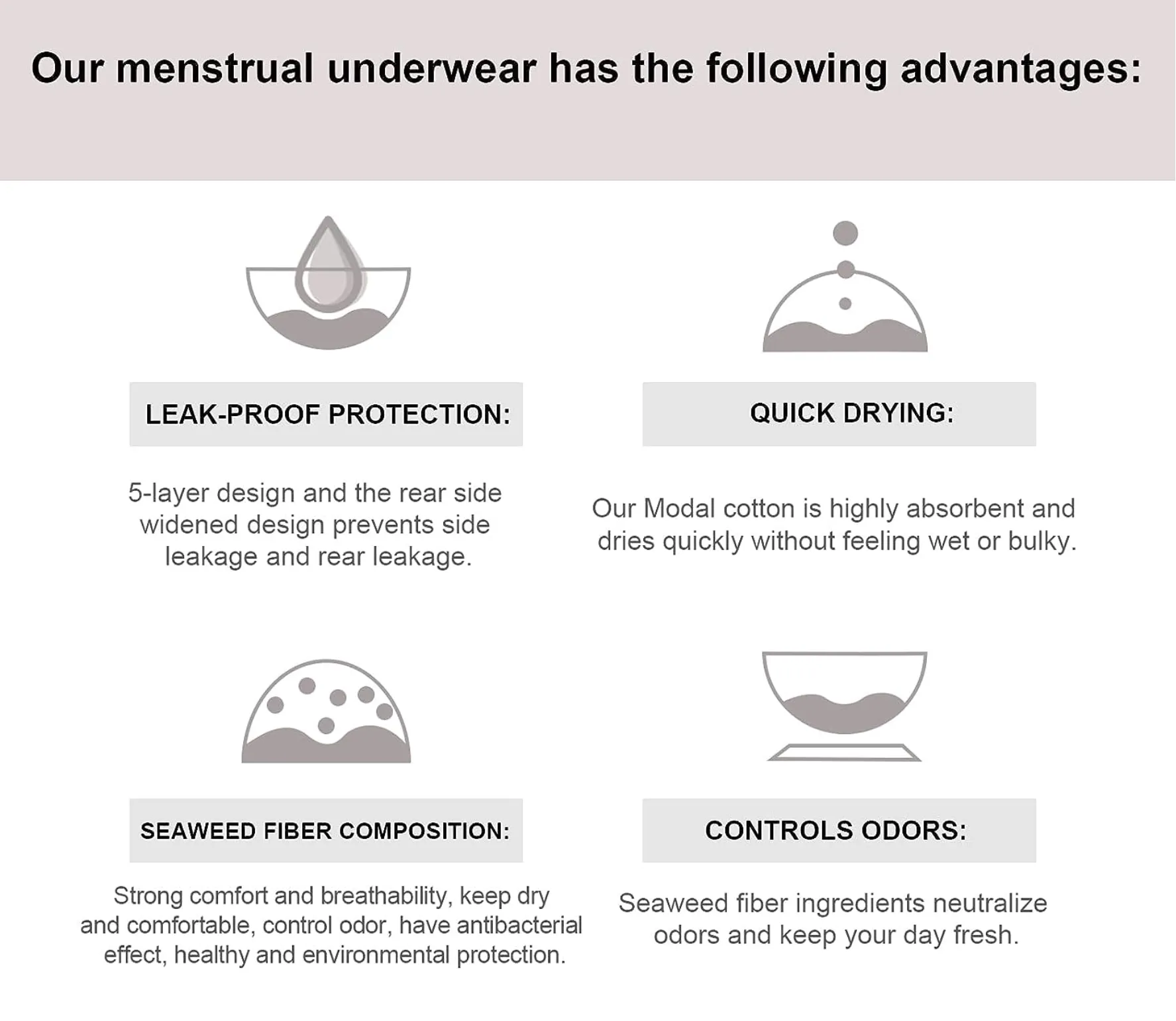 Our menstrual underwear has the following advantages:

LEAK-PROOF PROTECTION:

5-layer design and the rear side widened design prevents side leakage and rear leakage.

QUICK DRYING:

Our Modal cotton is highly absorbent and dries quickly without feeling wet or bulky.

SEAWEED FIBER COMPOSITION:

Strong comfort and breathability, keep dry and comfortable, control odor, have antibacterial effect, healthy and environmental protection.

CONTROLS ODORS:

Seaweed fiber ingredients neutralize odors and keep your day fresh.